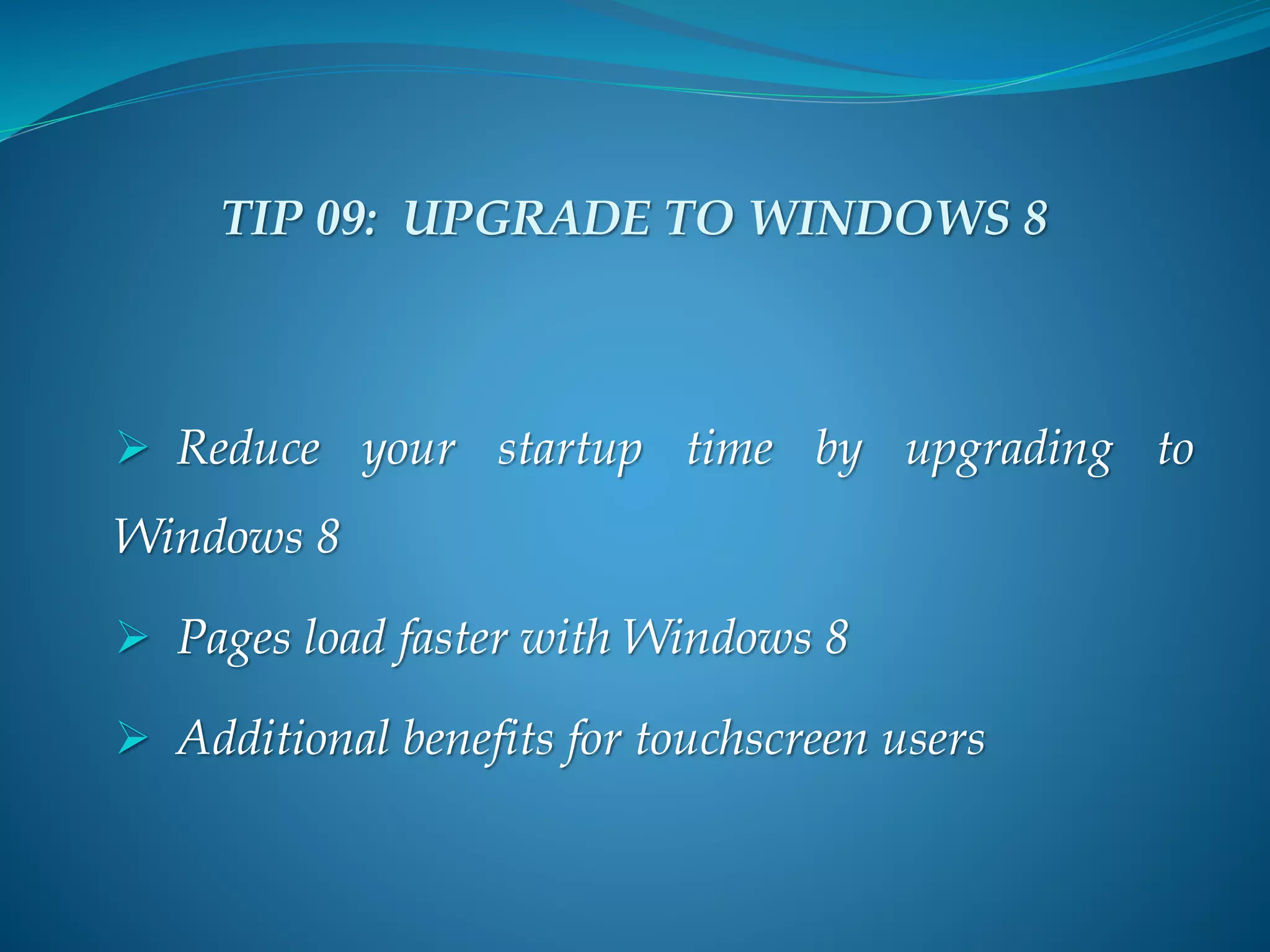 TIP 09: UPGRADE TO WINDOWS 8

➢ Reduce your startup time by upgrading to Windows 8

➢ Pages load faster with Windows 8

➢ Additional benefits for touchscreen users